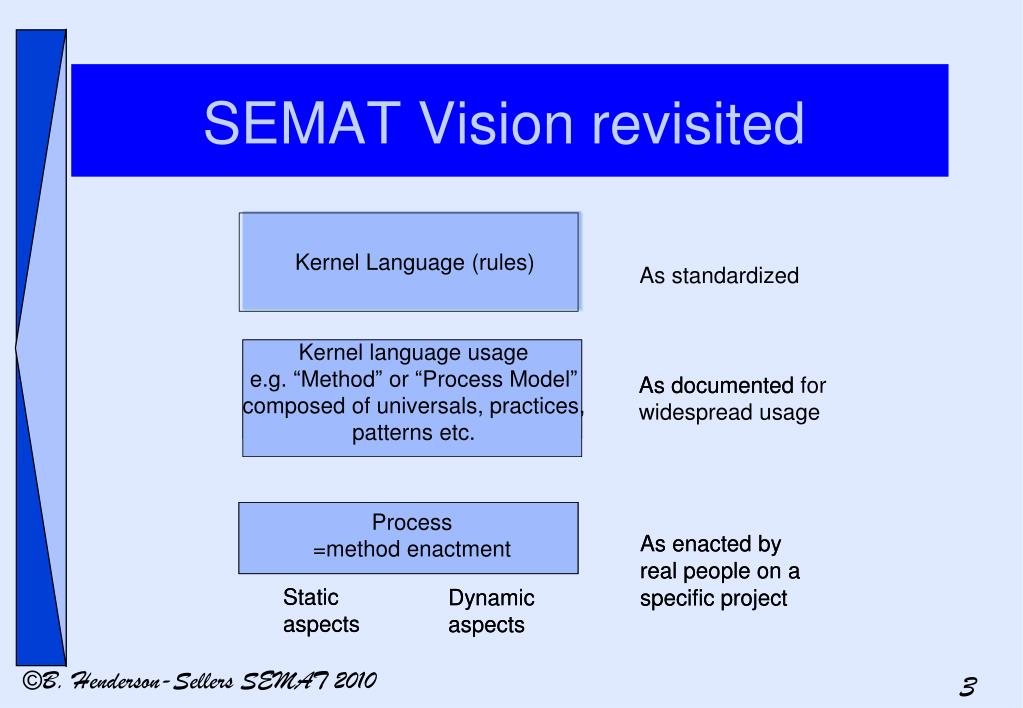 SEMAT Vision revisited

Kernel Language (rules)

As standardized

Kernel language usage
e.g. “Method” or “Process Model” composed of universals, practices, patterns etc.

As documented for widespread usage

Process
=method enactment

As enacted by real people on a specific project

Static aspects

Dynamic aspects

©B. Henderson-Sellers SEMAT 2010

3